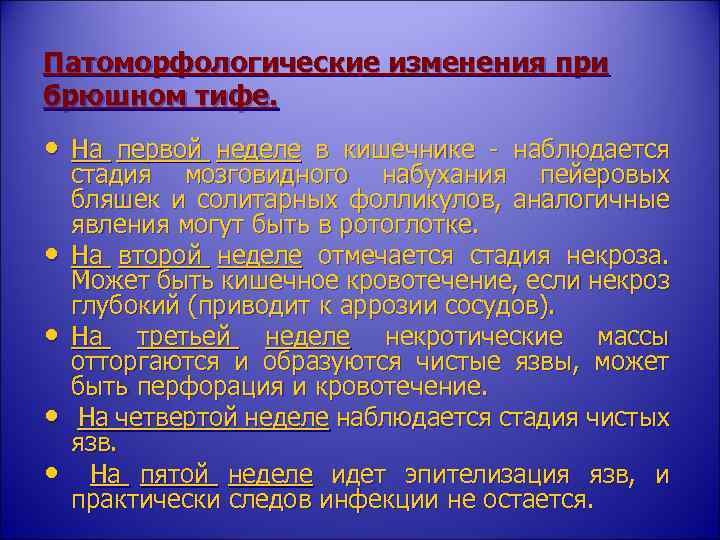 Патоморфологические изменения при брюшном тифе.

• На первой неделе в кишечнике - наблюдается стадия мозговидного набухания пейеровых бляшек и солитарных фолликулов, аналогичные явления могут быть в ротоглотке.

• На второй неделе отмечается стадия некроза. Может быть кишечное кровотечение, если некроз глубокий (приводит к аррозии сосудов).

• На третьей неделе некротические массы отторгаются и образуются чистые язвы, может быть перфорация и кровотечение.

• На четвертой неделе наблюдается стадия чистых язв.

• На пятой неделе идет эпителизация язв, и практически следов инфекции не остается.